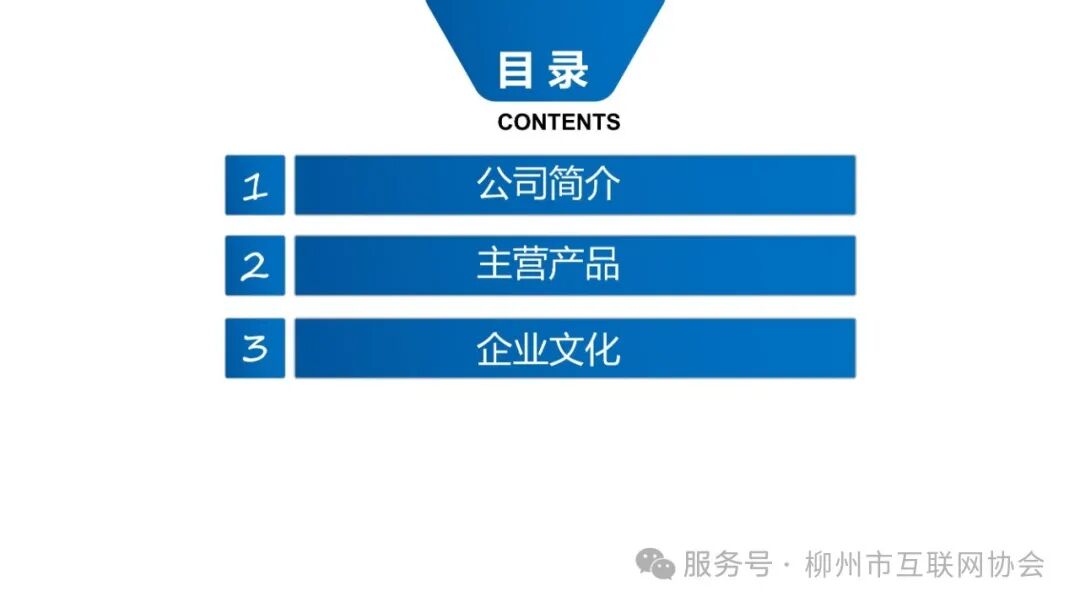 目录
CONTENTS

1 公司简介

2 主营产品

3 企业文化

服务号 · 柳州市互联网协会